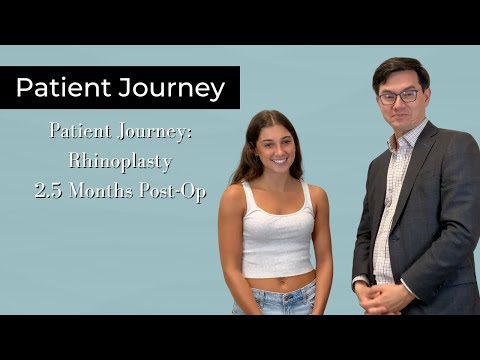 Patient Journey

Patient Journey:
Rhinoplasty
2.5 Months Post-Op